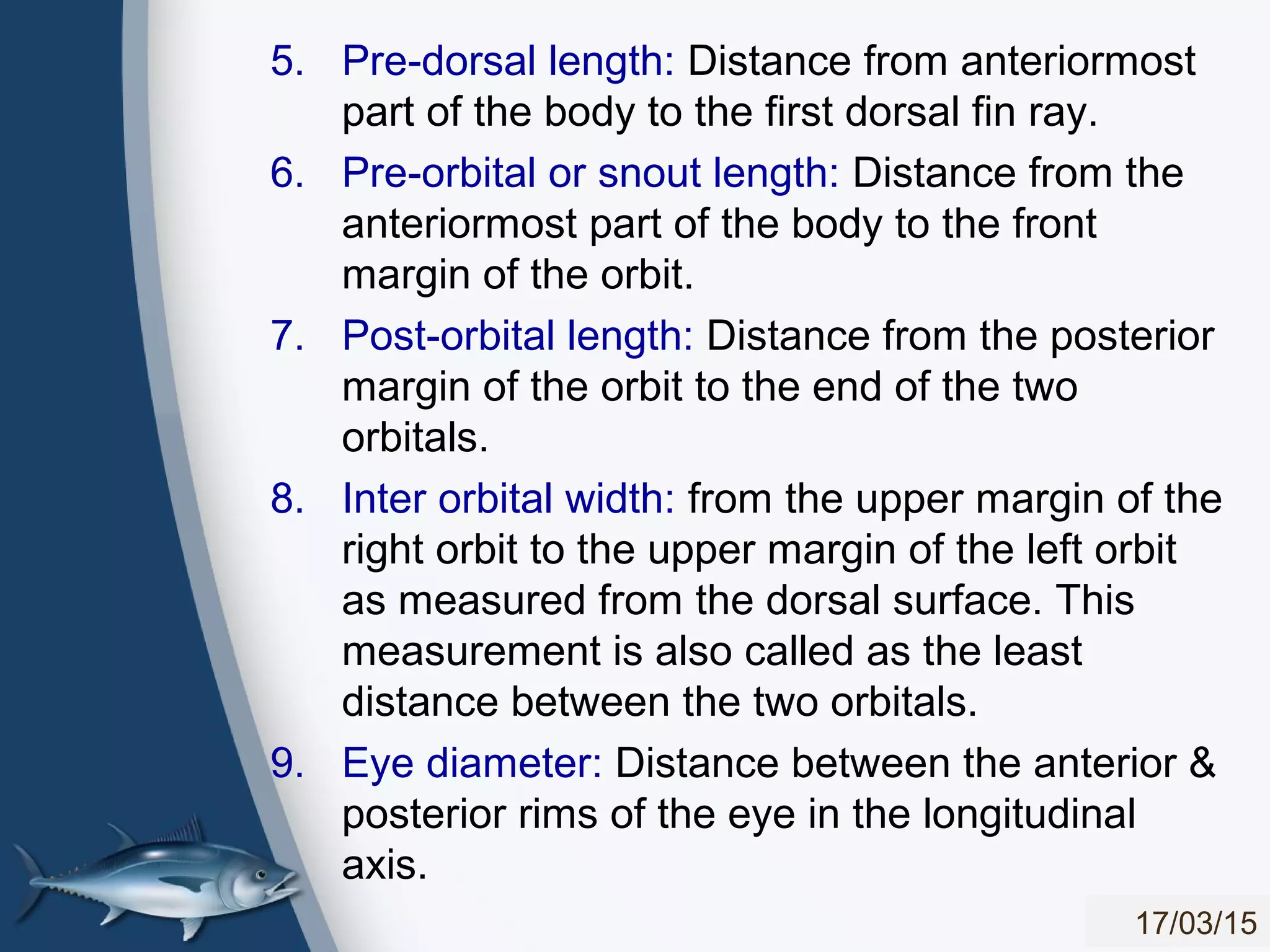 5. Pre-dorsal length: Distance from anteriormost part of the body to the first dorsal fin ray.

6. Pre-orbital or snout length: Distance from the anteriormost part of the body to the front margin of the orbit.

7. Post-orbital length: Distance from the posterior margin of the orbit to the end of the two orbitals.

8. Inter orbital width: from the upper margin of the right orbit to the upper margin of the left orbit as measured from the dorsal surface. This measurement is also called as the least distance between the two orbitals.

9. Eye diameter: Distance between the anterior & posterior rims of the eye in the longitudinal axis.

17/03/15